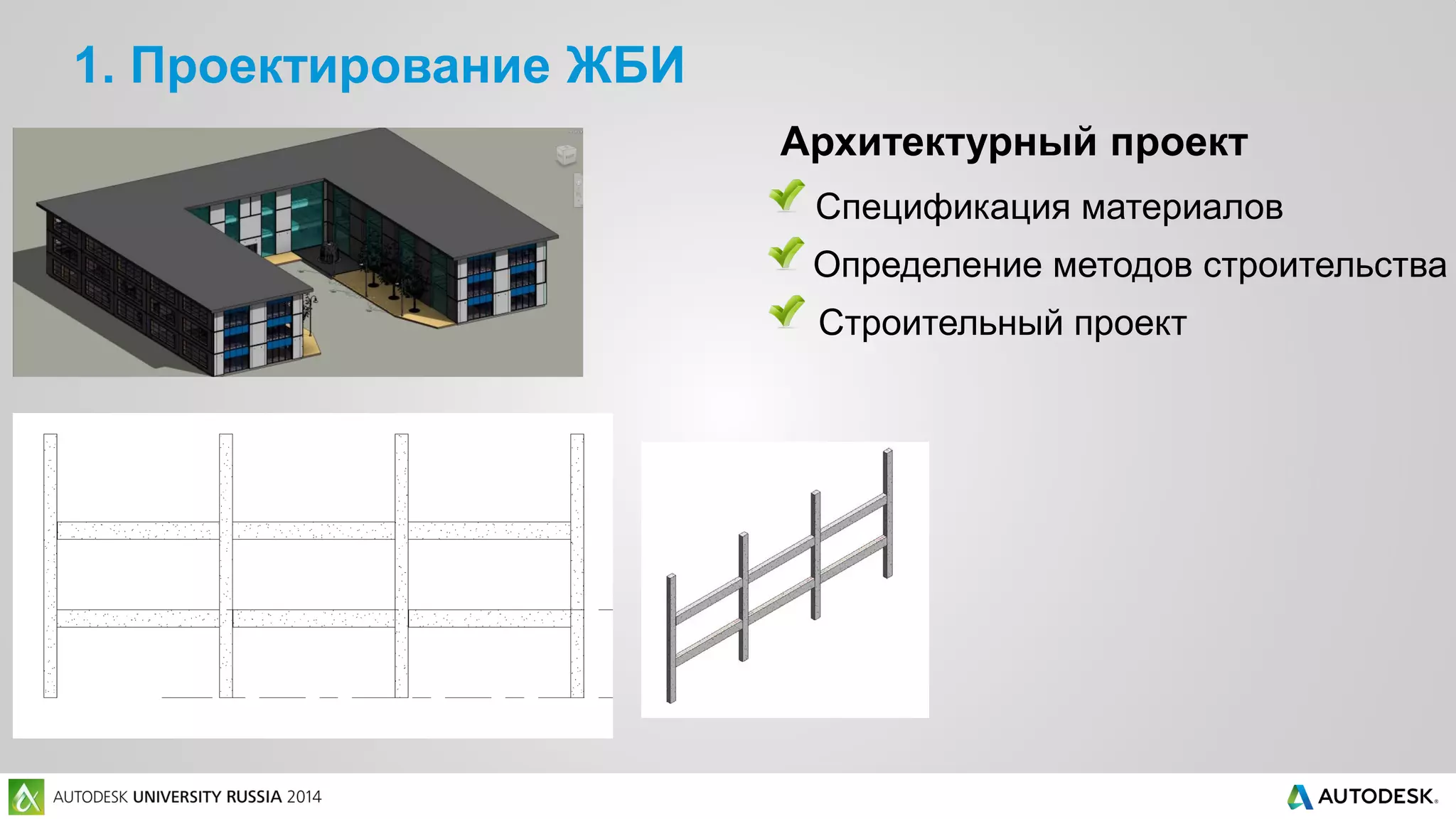 1. Проектирование ЖБИ

Архитектурный проект

Спецификация материалов

Определение методов строительства

Строительный проект

AUTODESK UNIVERSITY RUSSIA 2014

AUTODESK.